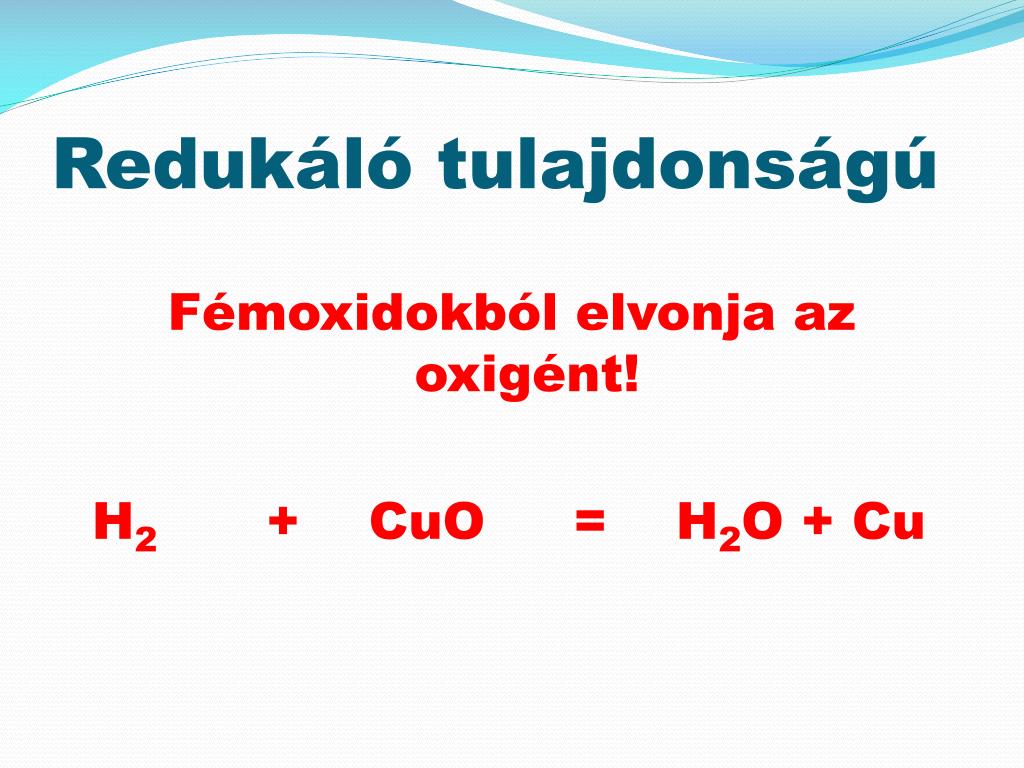 Redukáló tulajdonságú

Fémoxidokból elvonja az oxigént!

$H_2 + CuO = H_2O + Cu$